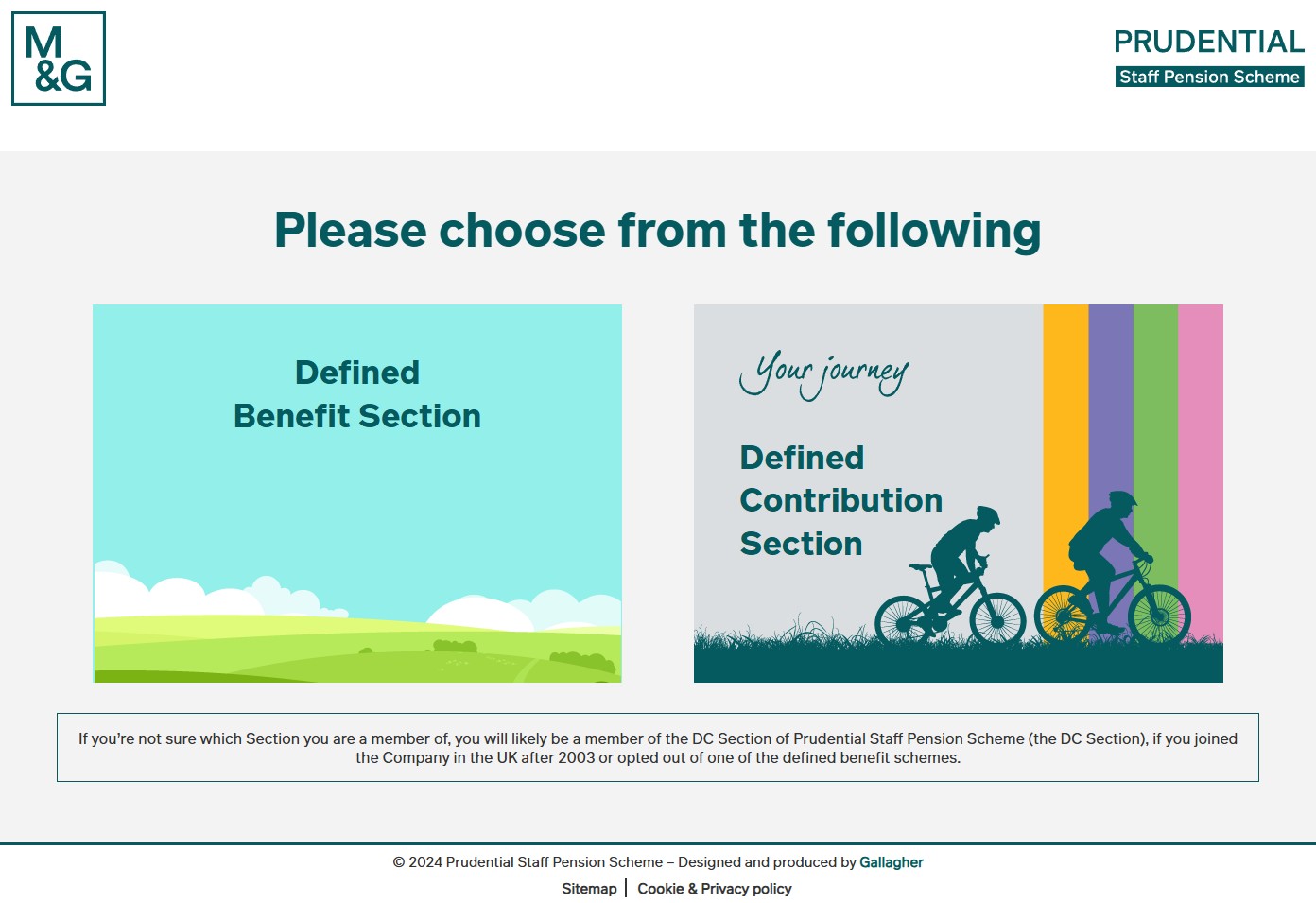 M&G

PRUDENTIAL
Staff Pension Scheme

Please choose from the following

Defined Benefit Section

Your journey

Defined Contribution Section

If you're not sure which Section you are a member of, you will likely be a member of the DC Section of Prudential Staff Pension Scheme (the DC Section), if you joined the Company in the UK after 2003 or opted out of one of the defined benefit schemes.

© 2024 Prudential Staff Pension Scheme – Designed and produced by Gallagher

Sitemap | Cookie & Privacy policy